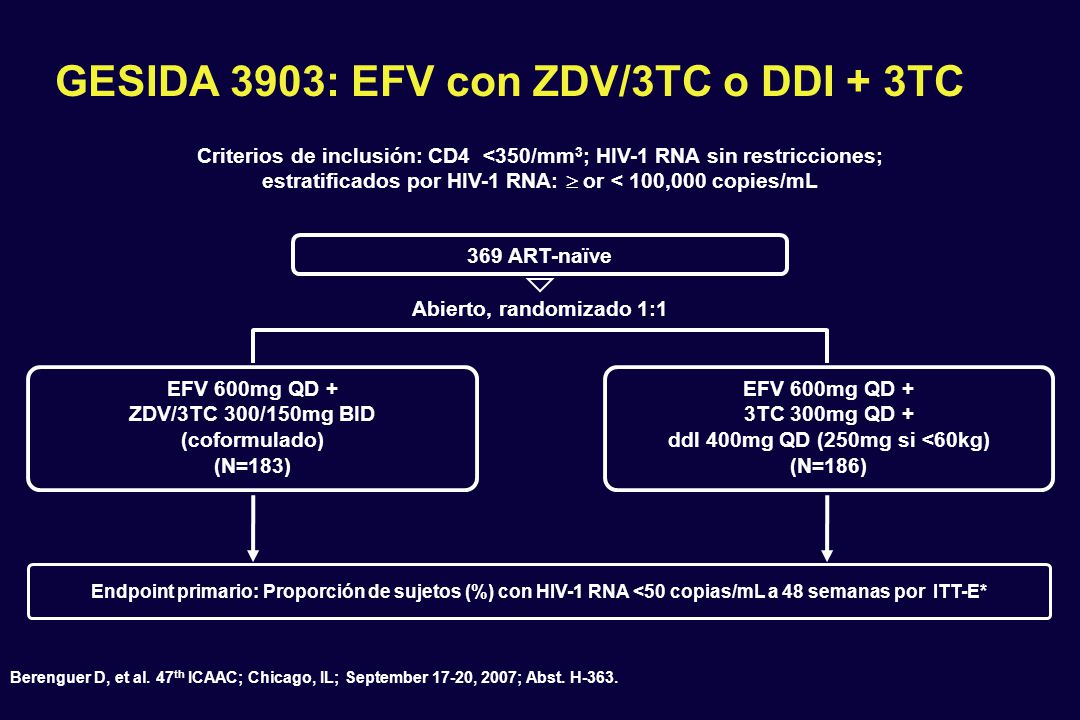 GESIDA 3903: EFV con ZDV/3TC o DDI + 3TC

Criterios de inclusión: CD4 <350/mm$^3$; HIV-1 RNA sin restricciones; estratificados por HIV-1 RNA: $\geq$ or < 100,000 copies/mL

369 ART-naïve

Abierto, randomizado 1:1

EFV 600mg QD + ZDV/3TC 300/150mg BID (coformulado) (N=183)

EFV 600mg QD + 3TC 300mg QD + ddI 400mg QD (250mg si <60kg) (N=186)

Endpoint primario: Proporción de sujetos (%) con HIV-1 RNA <50 copias/mL a 48 semanas por ITT-E*

Berenguer D, et al. 47$^{th}$ ICAAC; Chicago, IL; September 17-20, 2007; Abst. H-363.